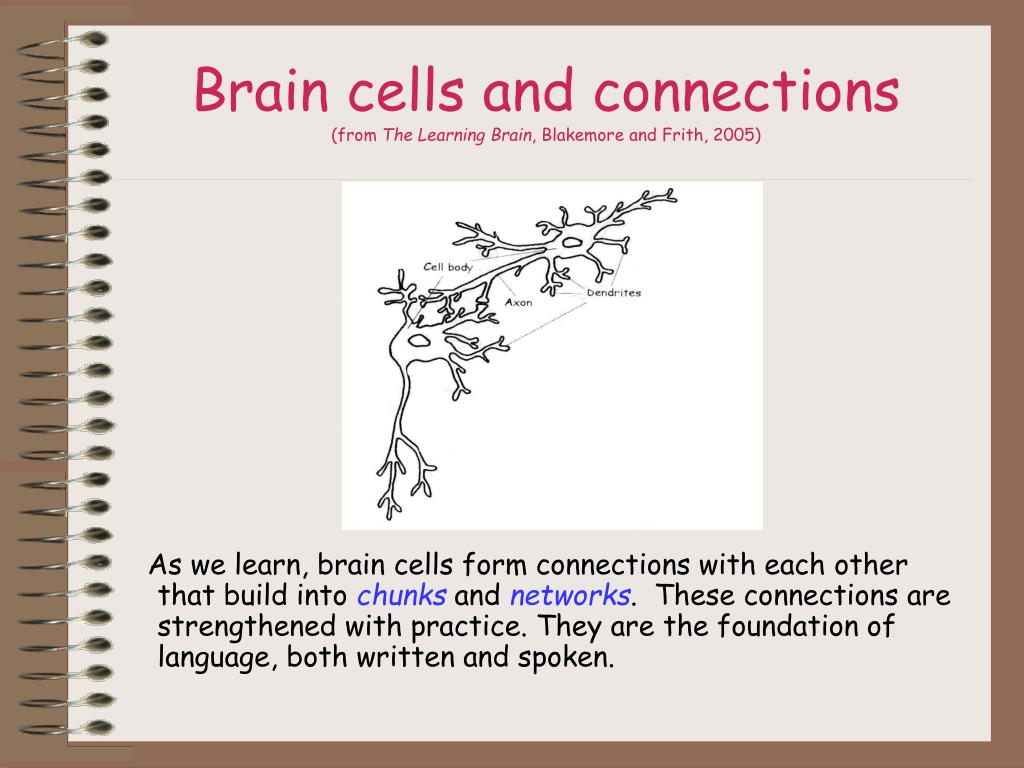 Brain cells and connections
(from The Learning Brain, Blakemore and Frith, 2005)

Cell body
Axon
Dendrites

As we learn, brain cells form connections with each other that build into chunks and networks. These connections are strengthened with practice. They are the foundation of language, both written and spoken.